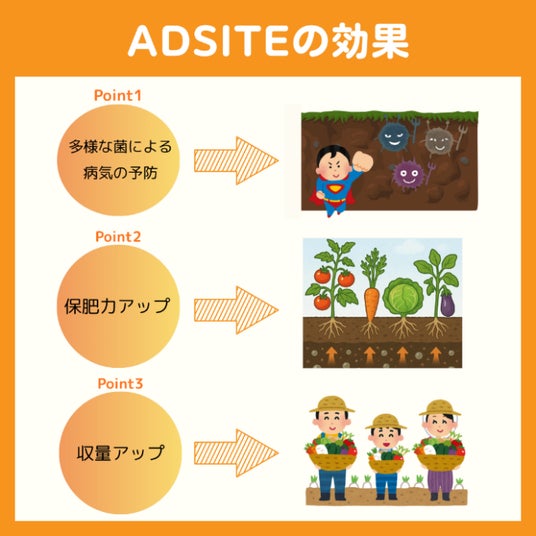 ADSITEの効果

Point1

多様な菌による病気の予防

Point2

保肥力アップ

Point3

収量アップ